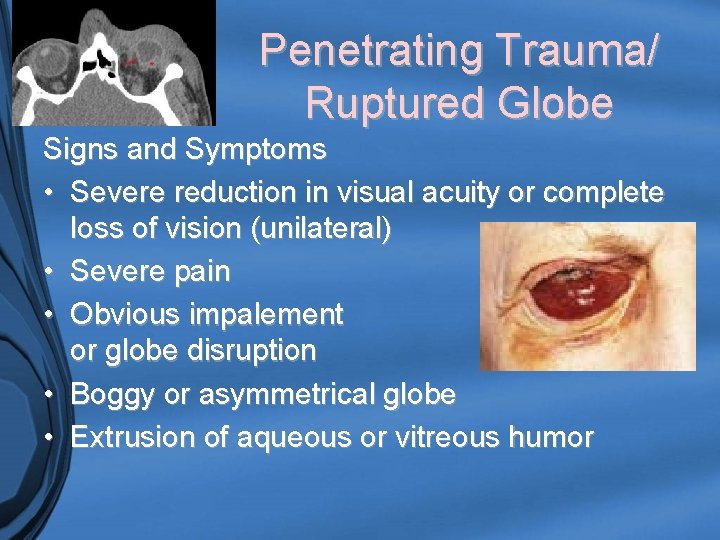 Penetrating Trauma/ Ruptured Globe

Signs and Symptoms

• Severe reduction in visual acuity or complete loss of vision (unilateral)
• Severe pain
• Obvious impalement or globe disruption
• Boggy or asymmetrical globe
• Extrusion of aqueous or vitreous humor